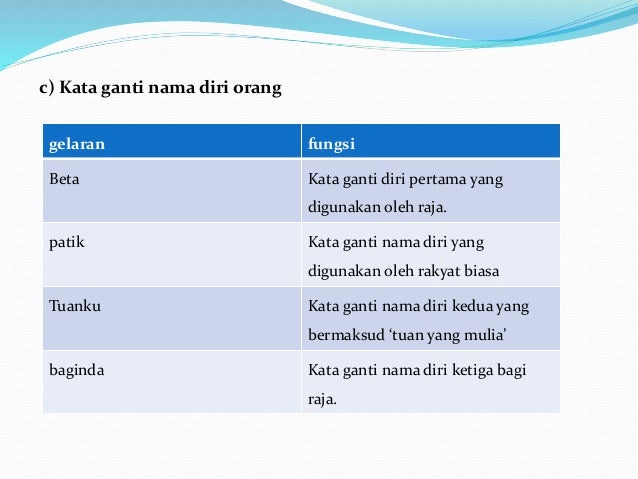 c) Kata ganti nama diri orang

| gelaran | fungsi |
|---|---|
| Beta | Kata ganti diri pertama yang digunakan oleh raja. |
| patik | Kata ganti nama diri yang digunakan oleh rakyat biasa |
| Tuanku | Kata ganti nama diri kedua yang bermaksud ‘tuan yang mulia’ |
| baginda | Kata ganti nama diri ketiga bagi raja. |